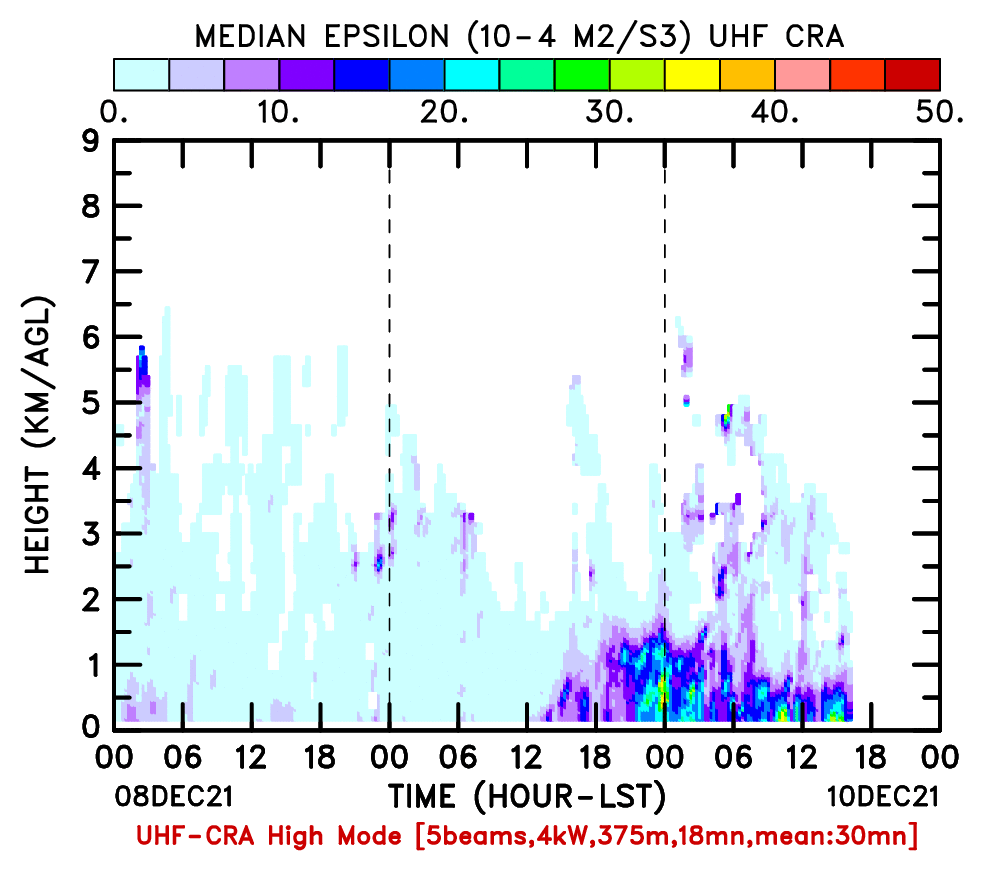 MEDIAN EPSILON (10-4 M2/S3) UHF CRA

0. 10. 20. 30. 40. 50.

HEIGHT (KM/AGL)

9
8
7
6
5
4
3
2
1
0

00 06 12 18 00 06 12 18 00 06 12 18 00

08DEC21 TIME (HOUR-LST) 10DEC21

UHF-CRA High Mode [5beams,4kW,375m,18mn,mean:30mn]